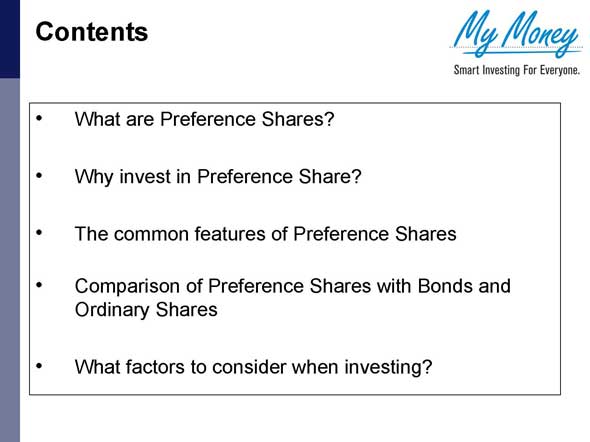 Contents

My Money
Smart Investing For Everyone.

• What are Preference Shares?

• Why invest in Preference Share?

• The common features of Preference Shares

• Comparison of Preference Shares with Bonds and Ordinary Shares

• What factors to consider when investing?